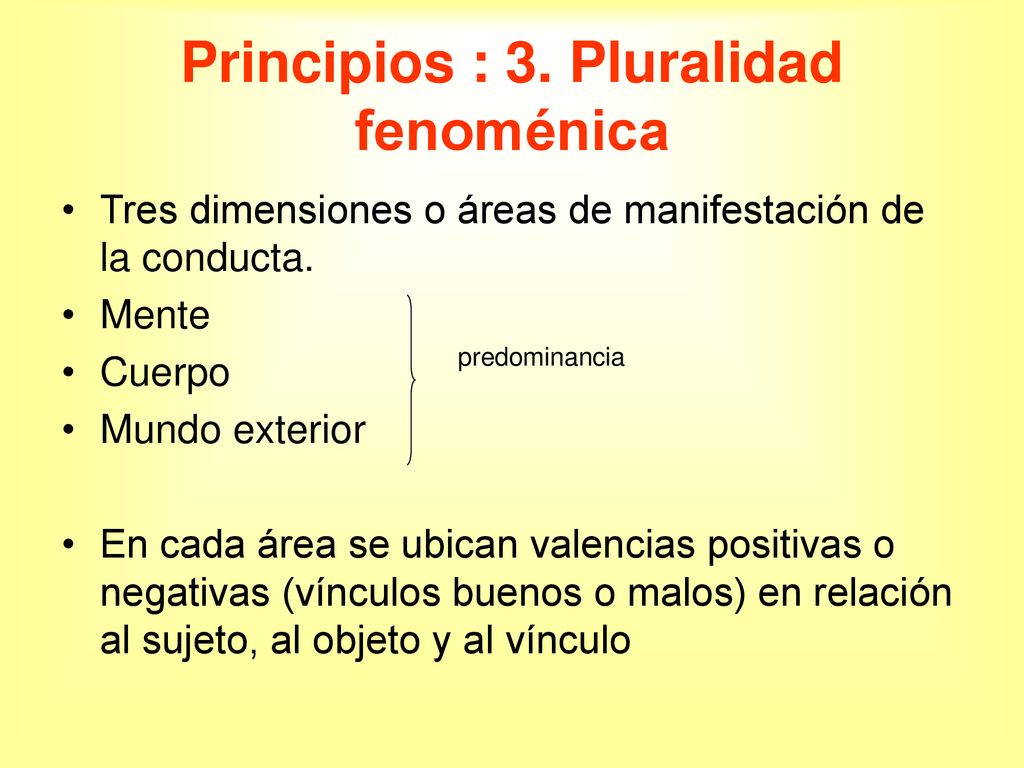 Principios : 3. Pluralidad fenoménica

• Tres dimensiones o áreas de manifestación de la conducta.
• Mente
• Cuerpo
• Mundo exterior

predominancia

• En cada área se ubican valencias positivas o negativas (vínculos buenos o malos) en relación al sujeto, al objeto y al vínculo